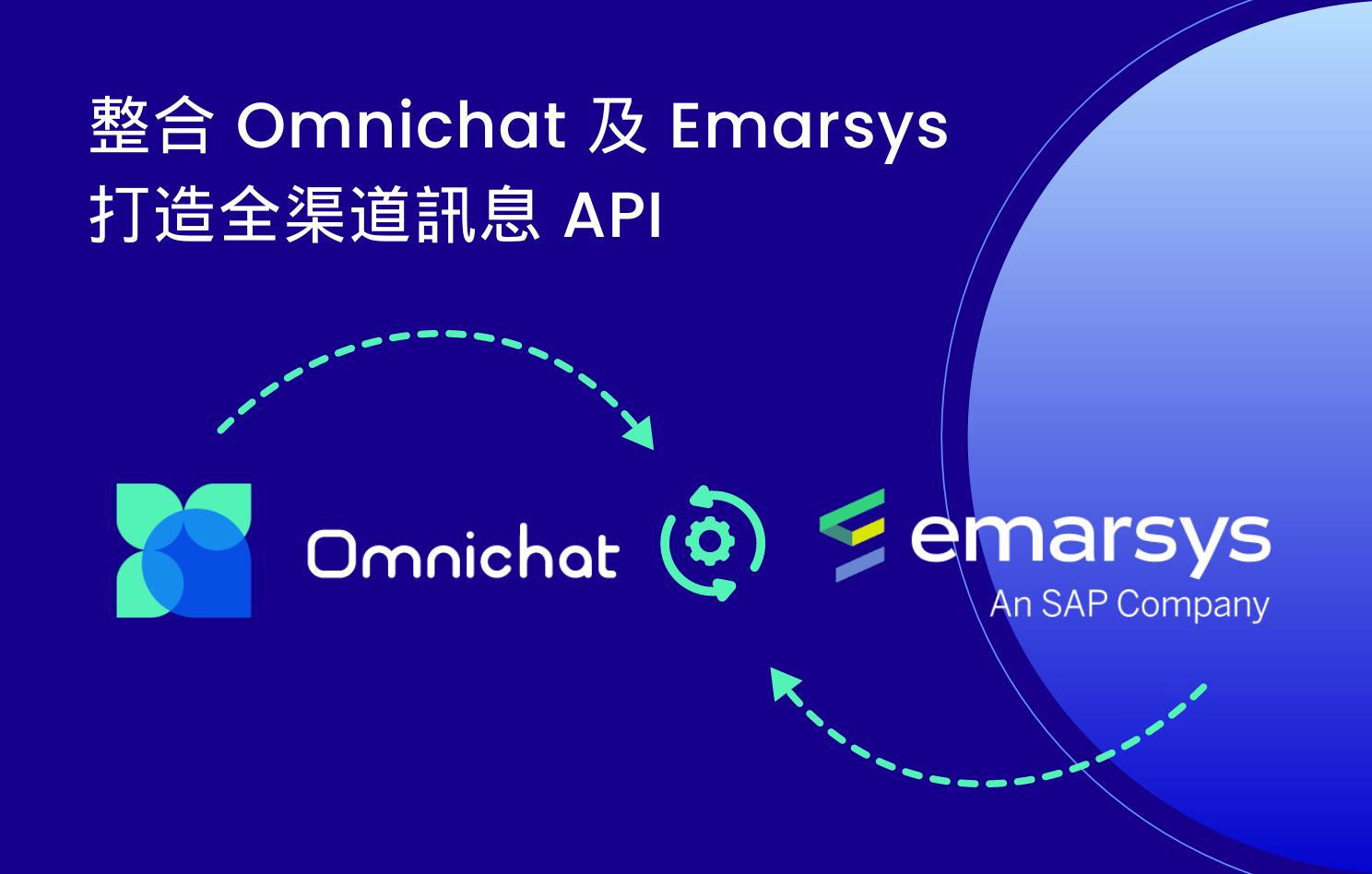 整合 Omnichat 及 Emarsys
打造全渠道訊息 API

Omnichat

emarsys
An SAP Company